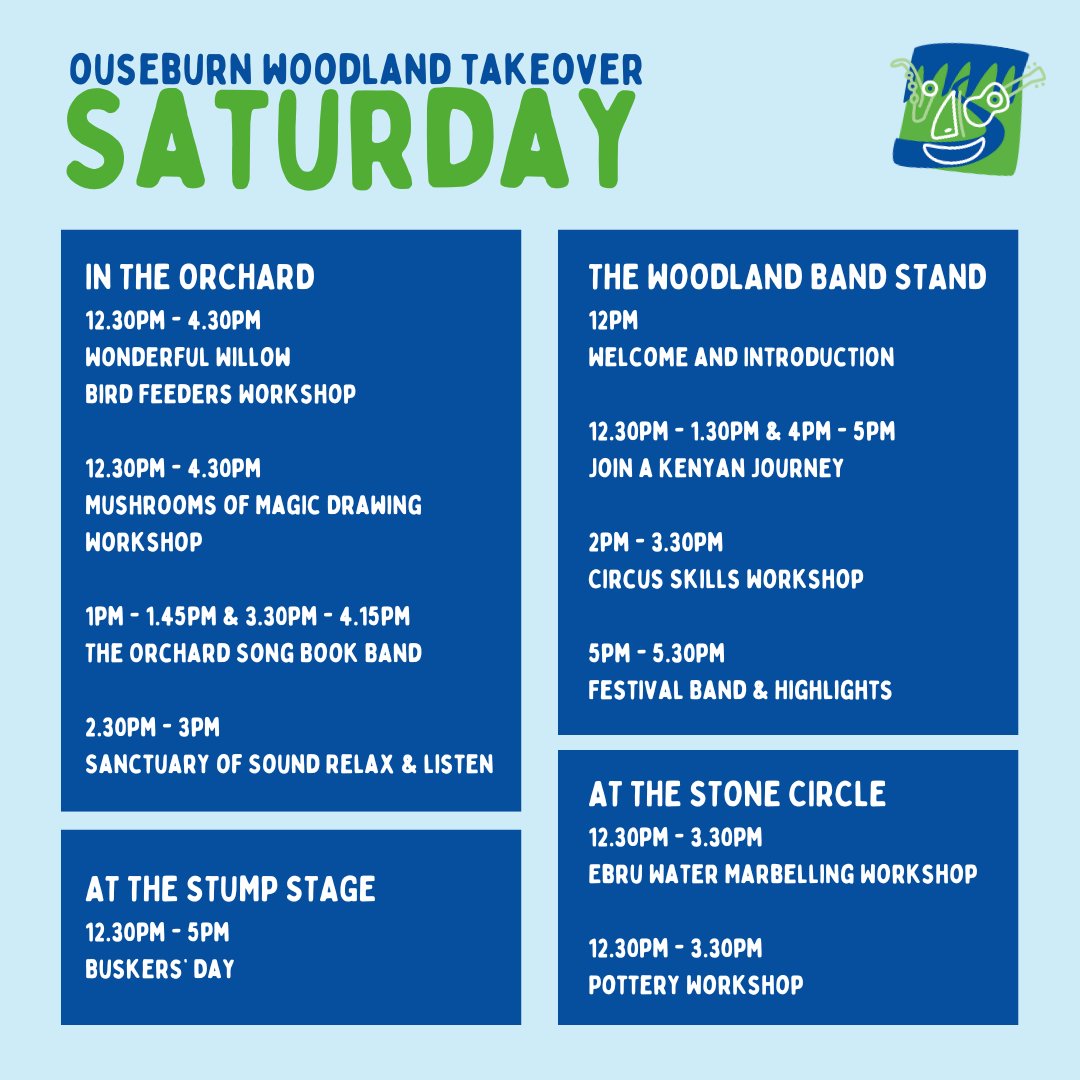 OUSEBURN WOODLAND TAKEOVER
SATURDAY

IN THE ORCHARD
12.30PM - 4.30PM
WONDERFUL WILLOW BIRD FEEDERS WORKSHOP

12.30PM - 4.30PM
MUSHROOMS OF MAGIC DRAWING WORKSHOP

1PM - 1.45PM & 3.30PM - 4.15PM
THE ORCHARD SONG BOOK BAND

2.30PM - 3PM
SANCTUARY OF SOUND RELAX & LISTEN

AT THE STUMP STAGE
12.30PM - 5PM
BUSKERS' DAY

THE WOODLAND BAND STAND
12PM
WELCOME AND INTRODUCTION

12.30PM - 1.30PM & 4PM - 5PM
JOIN A KENYAN JOURNEY

2PM - 3.30PM
CIRCUS SKILLS WORKSHOP

5PM - 5.30PM
FESTIVAL BAND & HIGHLIGHTS

AT THE STONE CIRCLE
12.30PM - 3.30PM
EBRU WATER MARBELLING WORKSHOP

12.30PM - 3.30PM
POTTERY WORKSHOP